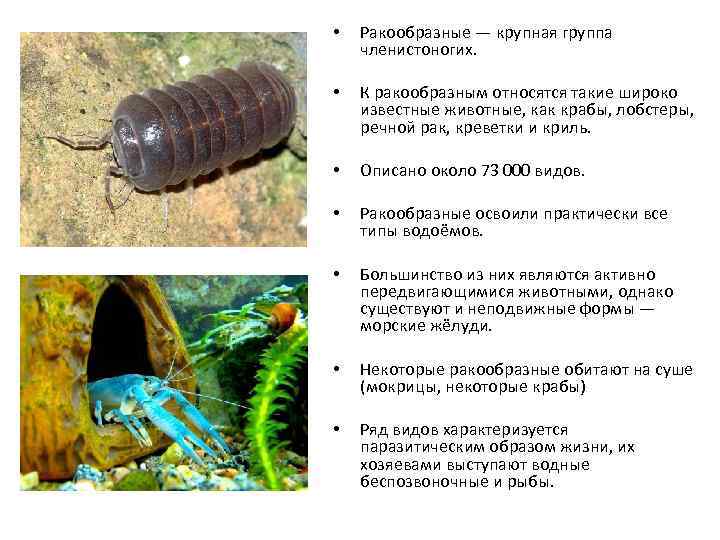 • Ракообразные — крупная группа членистоногих.

• К ракообразным относятся такие широко известные животные, как крабы, лобстеры, речной рак, креветки и криль.

• Описано около 73 000 видов.

• Ракообразные освоили практически все типы водоёмов.

• Большинство из них являются активно передвигающимися животными, однако существуют и неподвижные формы — морские жёлуди.

• Некоторые ракообразные обитают на суше (мокрицы, некоторые крабы)

• Ряд видов характеризуется паразитическим образом жизни, их хозяевами выступают водные беспозвоночные и рыбы.